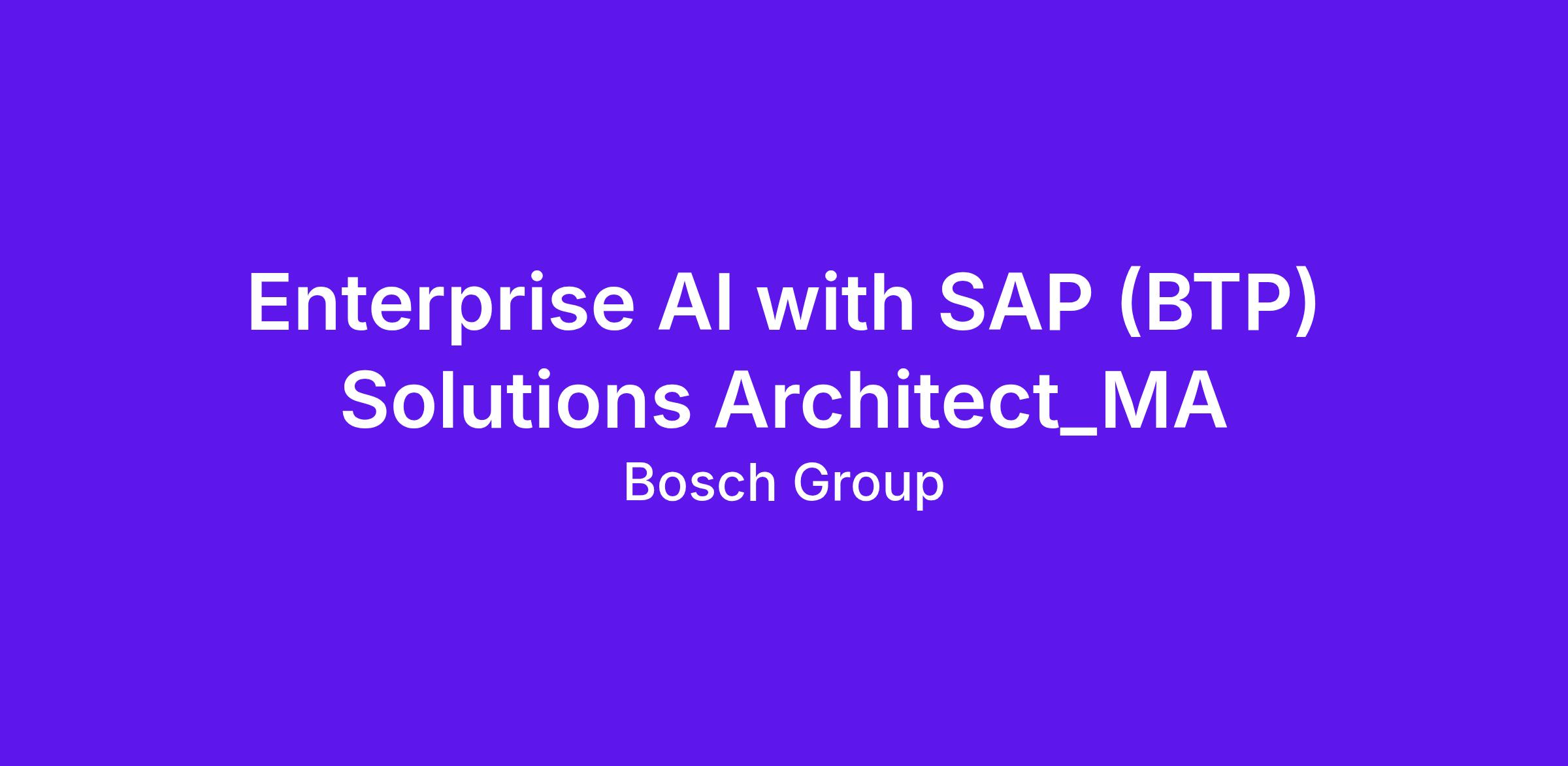 Enterprise AI with SAP (BTP) Solutions Architect_MA

Bosch Group